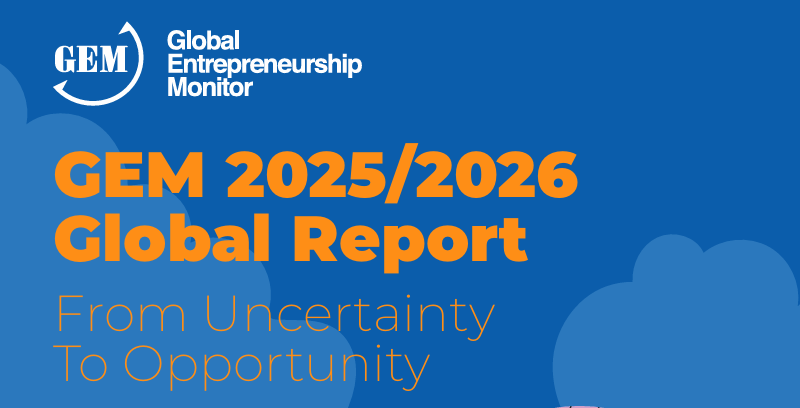 GEM Global Entrepreneurship Monitor

GEM 2025/2026 Global Report

From Uncertainty To Opportunity